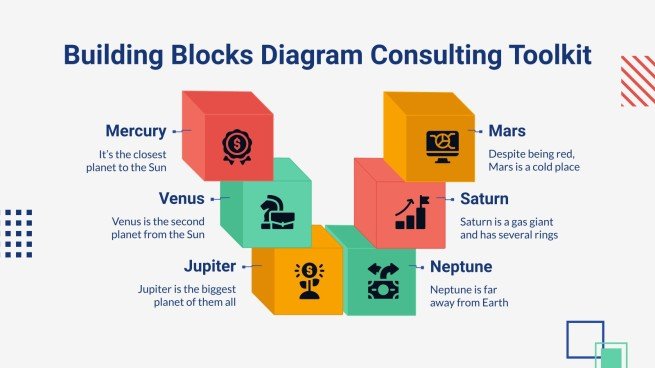 Building Blocks Diagram Consulting Toolkit

Mercury

It's the closest planet to the Sun

Venus

Venus is the second planet from the Sun

Jupiter

Jupiter is the biggest planet of them all

Mars

Despite being red, Mars is a cold place

Saturn

Saturn is a gas giant and has several rings

Neptune

Neptune is far away from Earth